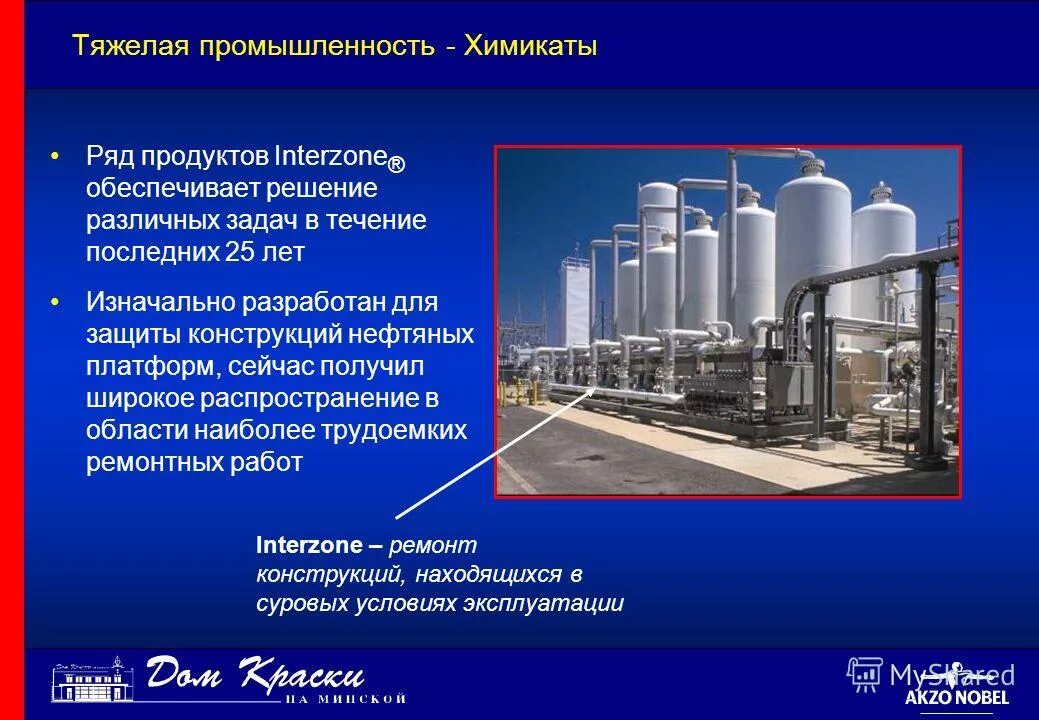 Тяжелая промышленность - Химикаты

• Ряд продуктов Interzone® обеспечивает решение различных задач в течение последних 25 лет

• Изначально разработан для защиты конструкций нефтяных платформ, сейчас получил широкое распространение в области наиболее трудоемких ремонтных работ

Interzone – ремонт конструкций, находящихся в суровых условиях эксплуатации

Дом Краски
НА МИНСКОЙ

MyShared

AKZO NOBEL